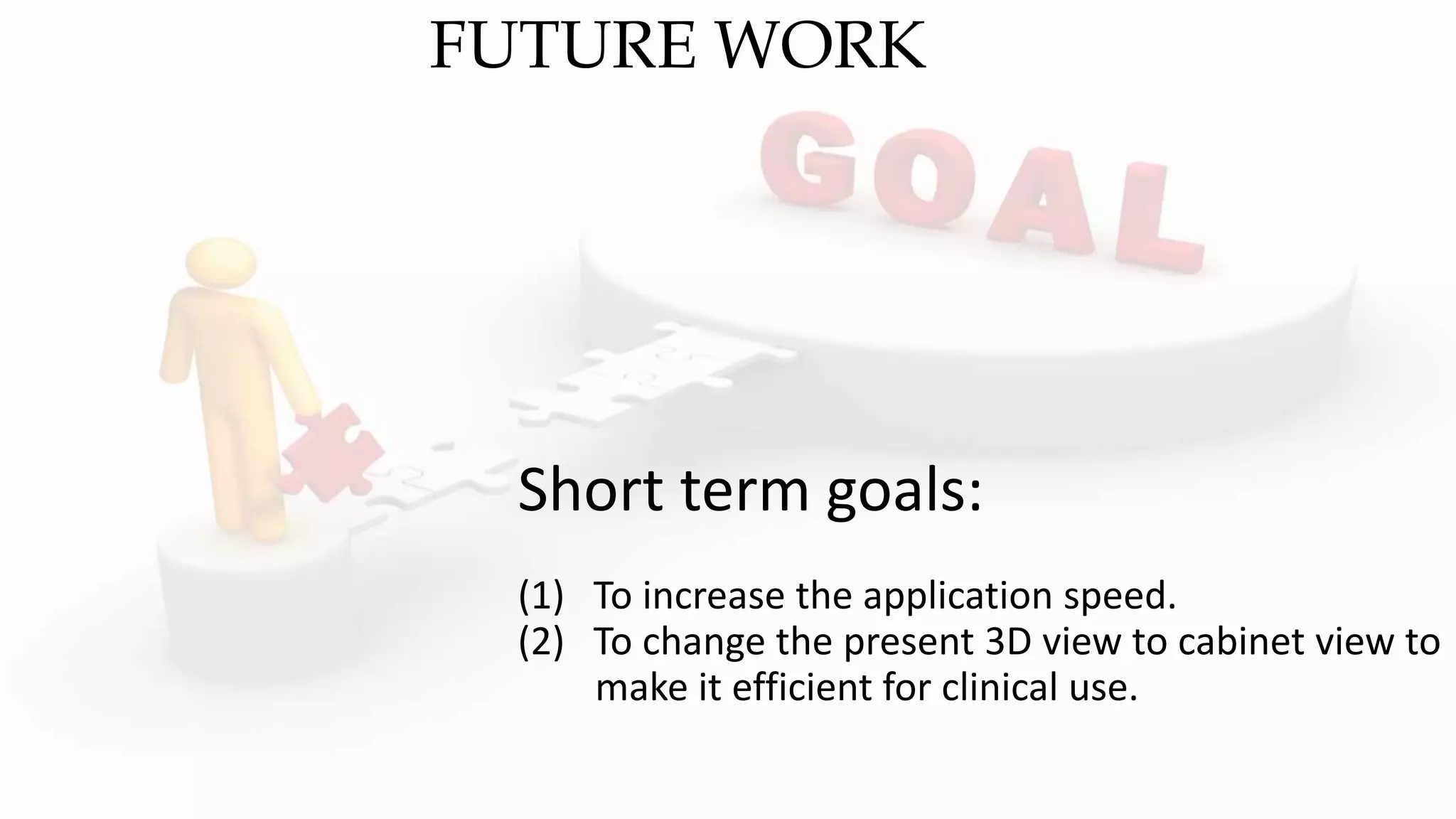 FUTURE WORK

GOAL

Short term goals:

(1) To increase the application speed.
(2) To change the present 3D view to cabinet view to make it efficient for clinical use.